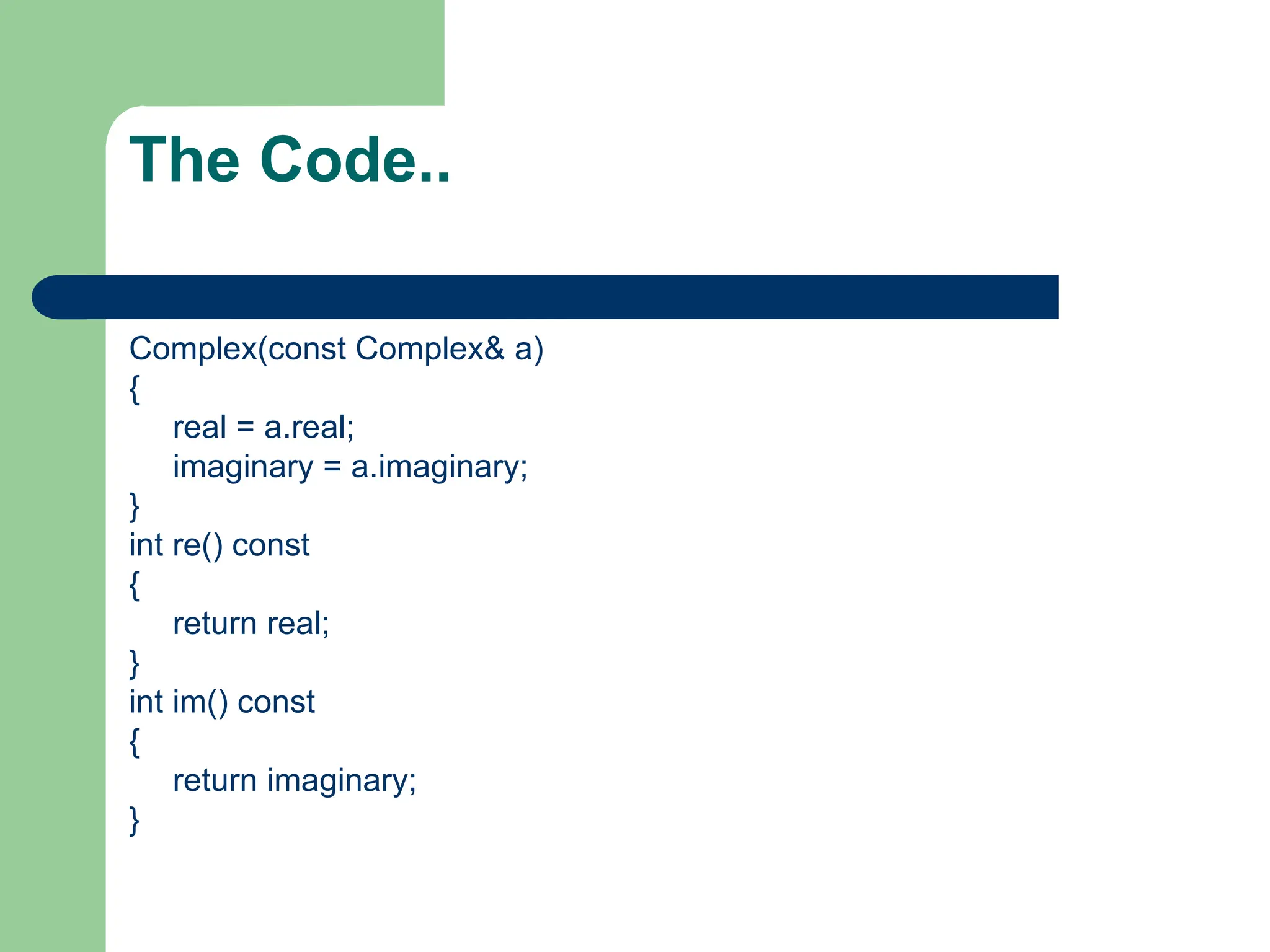 The Code..

Complex(const Complex& a)
{
    real = a.real;
    imaginary = a.imaginary;
}
int re() const
{
    return real;
}
int im() const
{
    return imaginary;
}